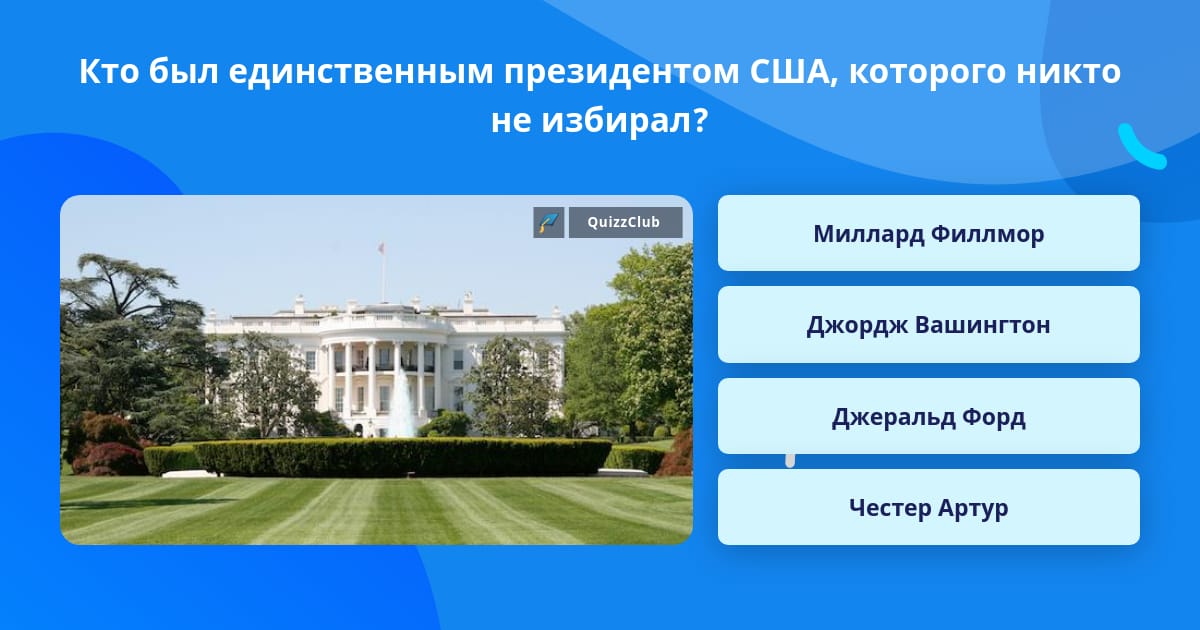 Кто был единственным президентом США, которого никто не избирал?

QuizzClub

Миллард Филлмор

Джордж Вашингтон

Джеральд Форд

Честер Артур